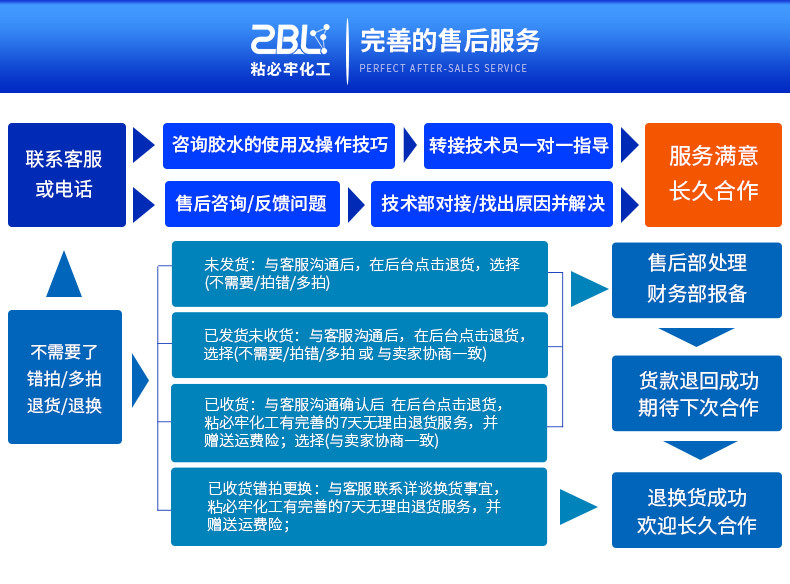 ZBL
粘必牢化工

完善的售后服务
PERFECT AFTER-SALES SERVICE

联系客服或电话

咨询胶水的使用及操作技巧

转接技术员一对一指导

售后咨询/反馈问题

技术部对接/找出原因并解决

服务满意
长久合作

不需要了
错拍/多拍
退货/退换

未发货：与客服沟通后，在后台点击退货，选择(不需要/拍错/多拍)

已发货未收货：与客服沟通后，在后台点击退货，选择(不需要/拍错/多拍 或 与卖家协商一致)

已收货：与客服沟通确认后 在后台点击退货，粘必牢化工有完善的7天无理由退货服务，并赠送运费险；选择(与卖家协商一致)

已收货错拍更换：与客服联系详谈换货事宜，粘必牢化工有完善的7天无理由退货服务，并赠送运费险；

售后部处理
财务部报备

货款退回成功
期待下次合作

退换货成功
欢迎长久合作